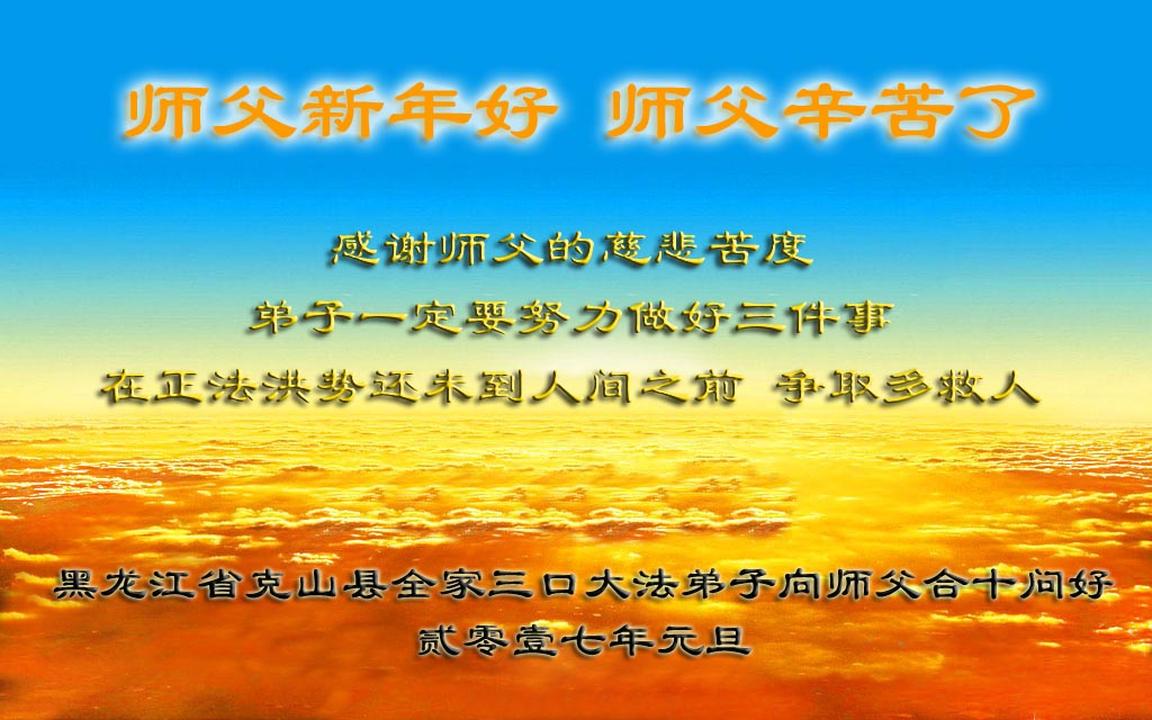 师父新年好 师父辛苦了

感谢师父的慈悲苦度

弟子一定要努力做好三件事

在正法洪势还未到人间之前 争取多救人

黑龙江省克山县全家三口大法弟子向师父合十问好

贰零壹七年元旦